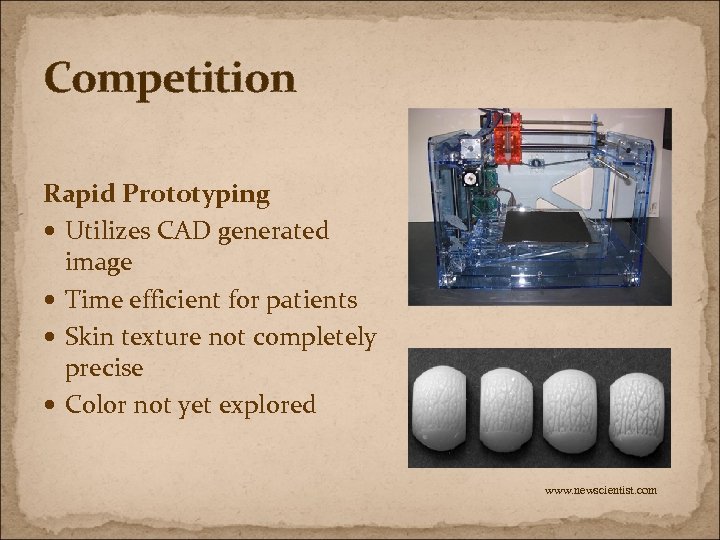 Competition

Rapid Prototyping

• Utilizes CAD generated image
• Time efficient for patients
• Skin texture not completely precise
• Color not yet explored

www.newscientist.com